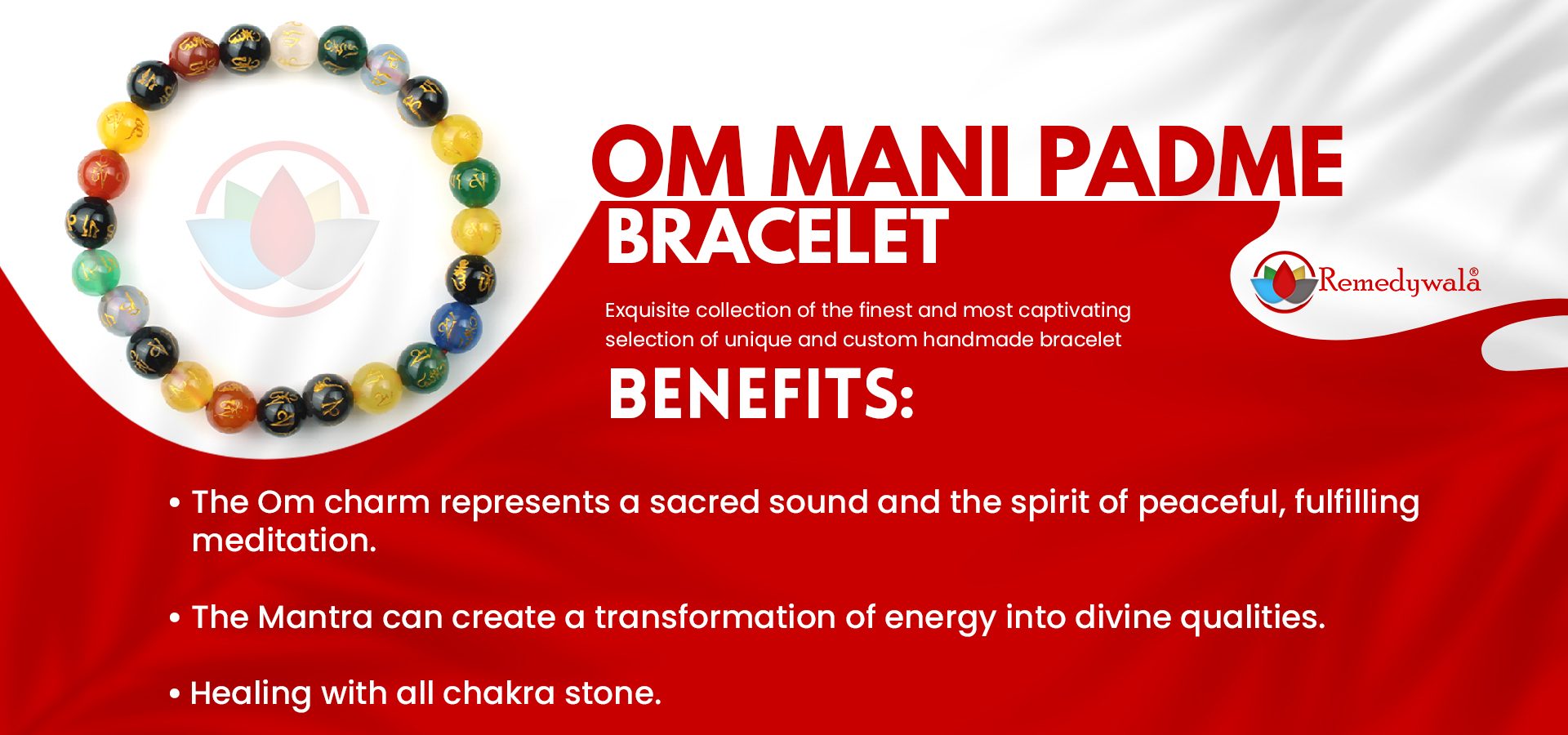 OM MANI PADME BRACELET

Remedywala®

Exquisite collection of the finest and most captivating selection of unique and custom handmade bracelet

BENEFITS:

• The Om charm represents a sacred sound and the spirit of peaceful, fulfilling meditation.

• The Mantra can create a transformation of energy into divine qualities.

• Healing with all chakra stone.